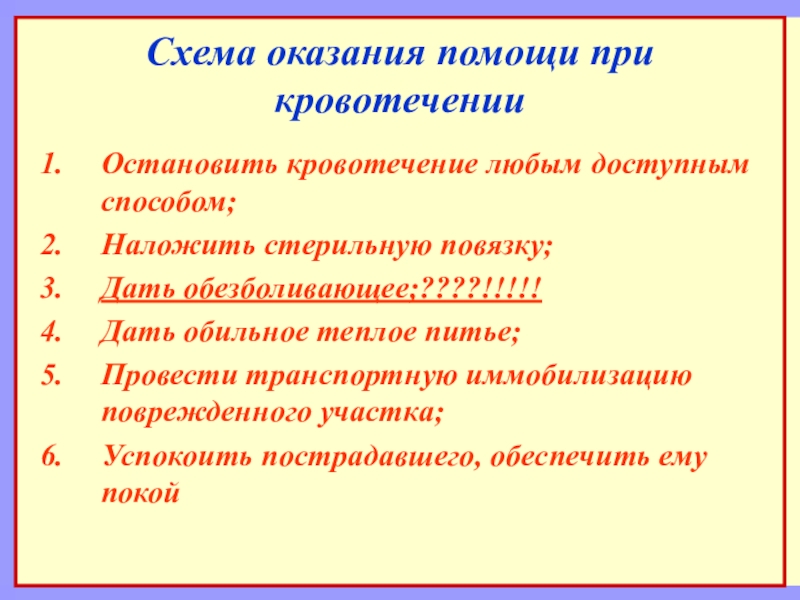 Схема оказания помощи при кровотечении

1. Остановить кровотечение любым доступным способом;
2. Наложить стерильную повязку;
3. Дать обезболивающее;????!!!!!
4. Дать обильное теплое питье;
5. Провести транспортную иммобилизацию поврежденного участка;
6. Успокоить пострадавшего, обеспечить ему покой